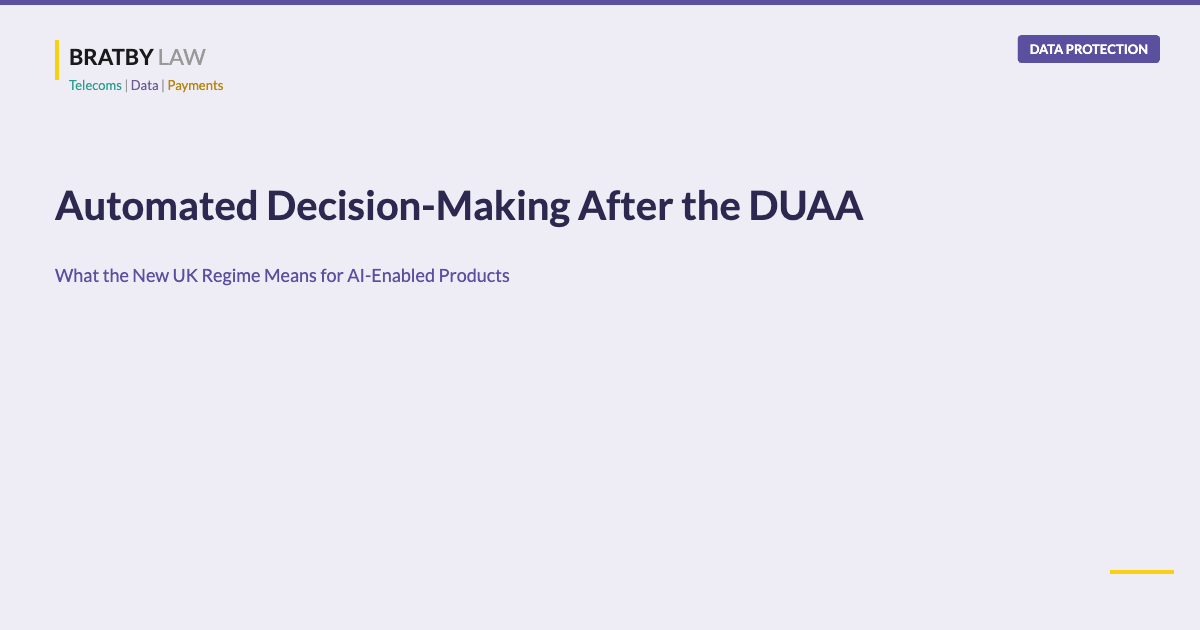 BRATBY LAW
Telecoms | Data | Payments

DATA PROTECTION

Automated Decision-Making After the DUAA

What the New UK Regime Means for AI-Enabled Products